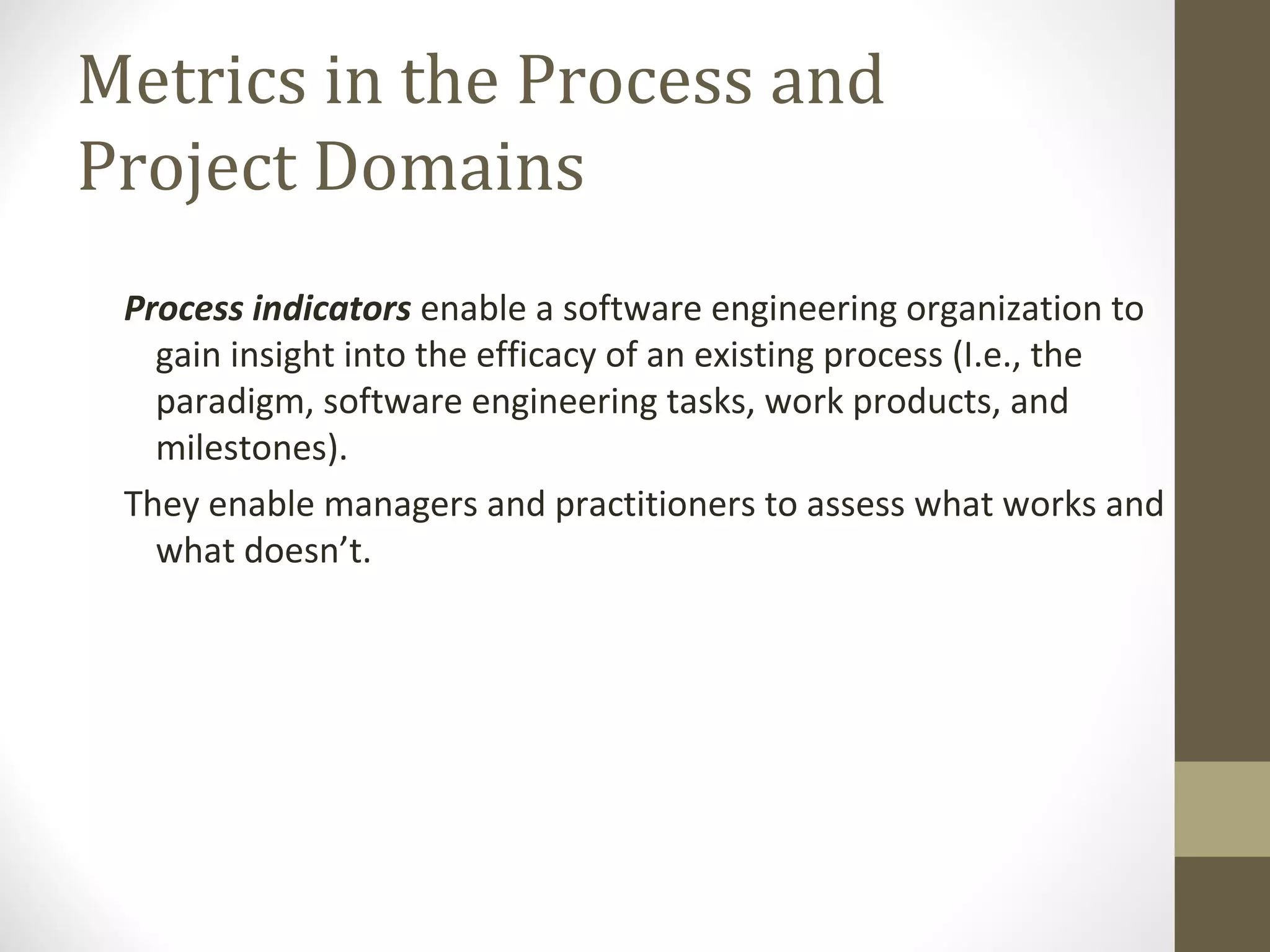 Metrics in the Process and Project Domains

Process indicators enable a software engineering organization to gain insight into the efficacy of an existing process (I.e., the paradigm, software engineering tasks, work products, and milestones).

They enable managers and practitioners to assess what works and what doesn’t.